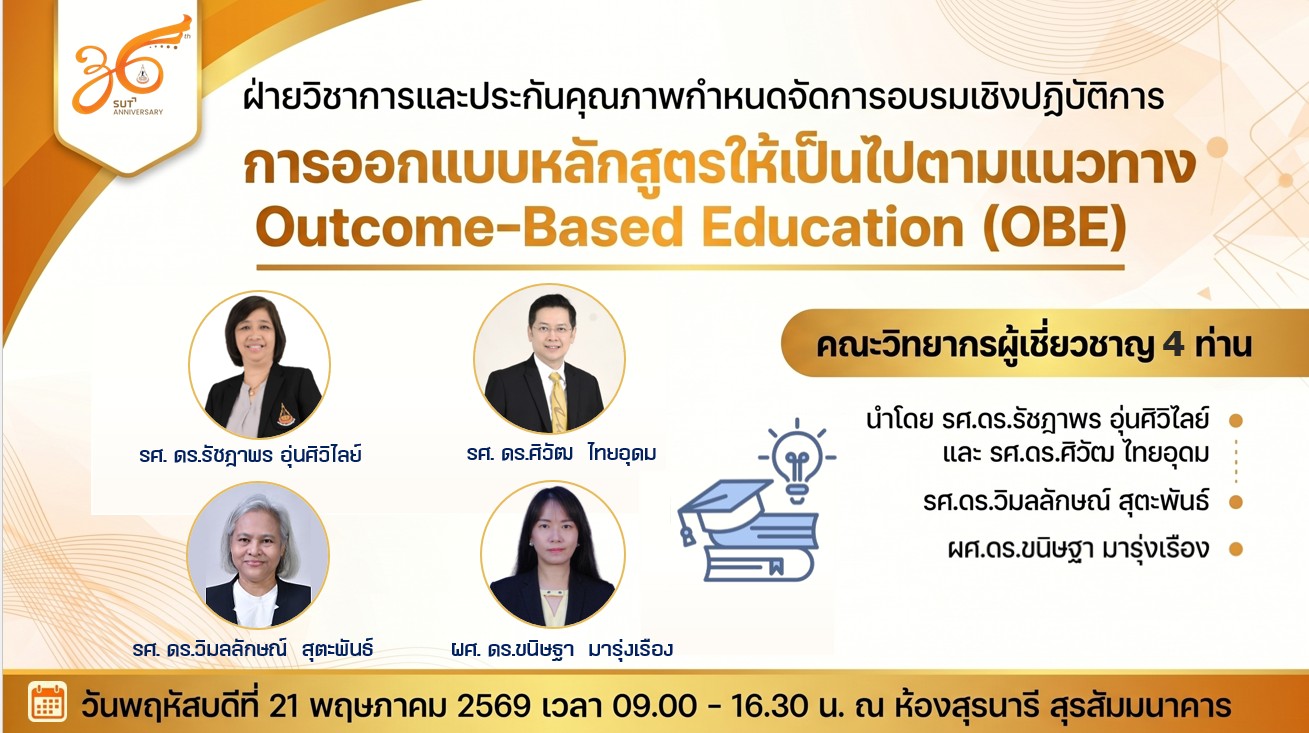 36th SUT ANNIVERSARY

ฝ่ายวิชาการและประกันคุณภาพกำหนดจัดการอบรมเชิงปฏิบัติการ

การออกแบบหลักสูตรให้เป็นไปตามแนวทาง Outcome-Based Education (OBE)

รศ. ดร.รัชฎาพร อุ่นศิวิไลย์

รศ. ดร.ศิวัฒ ไทยอุดม

รศ. ดร.วิมลลักษณ์ สุตะพันธ์

ผศ. ดร.ขนิษฐา มารุ่งเรือง

คณะวิทยากรผู้เชี่ยวชาญ 4 ท่าน

นำโดย รศ.ดร.รัชฎาพร อุ่นศิวิไลย์ และ รศ.ดร.ศิวัฒ ไทยอุดม

รศ.ดร.วิมลลักษณ์ สุตะพันธ์

ผศ.ดร.ขนิษฐา มารุ่งเรือง

วันพฤหัสบดีที่ 21 พฤษภาคม 2569 เวลา 09.00 - 16.30 น. ณ ห้องสุรนารี สุรสัมมนาคาร